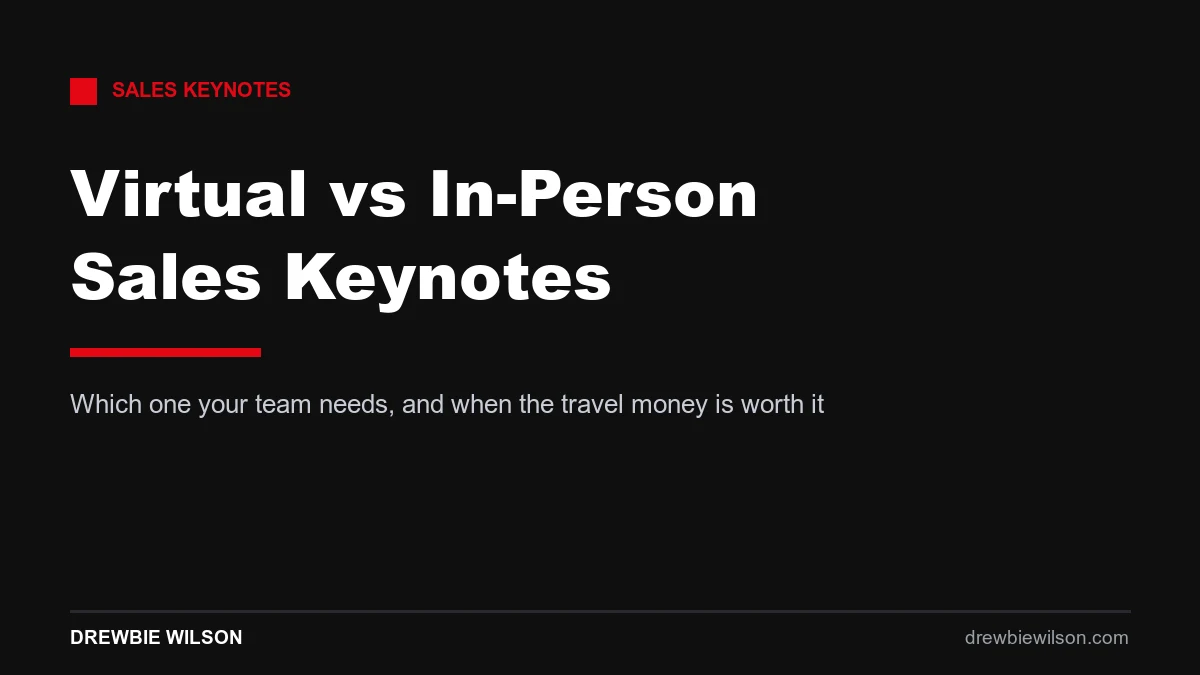 SALES KEYNOTES

Virtual vs In-Person Sales Keynotes

Which one your team needs, and when the travel money is worth it

DREWBIE WILSON

drewbiewilson.com